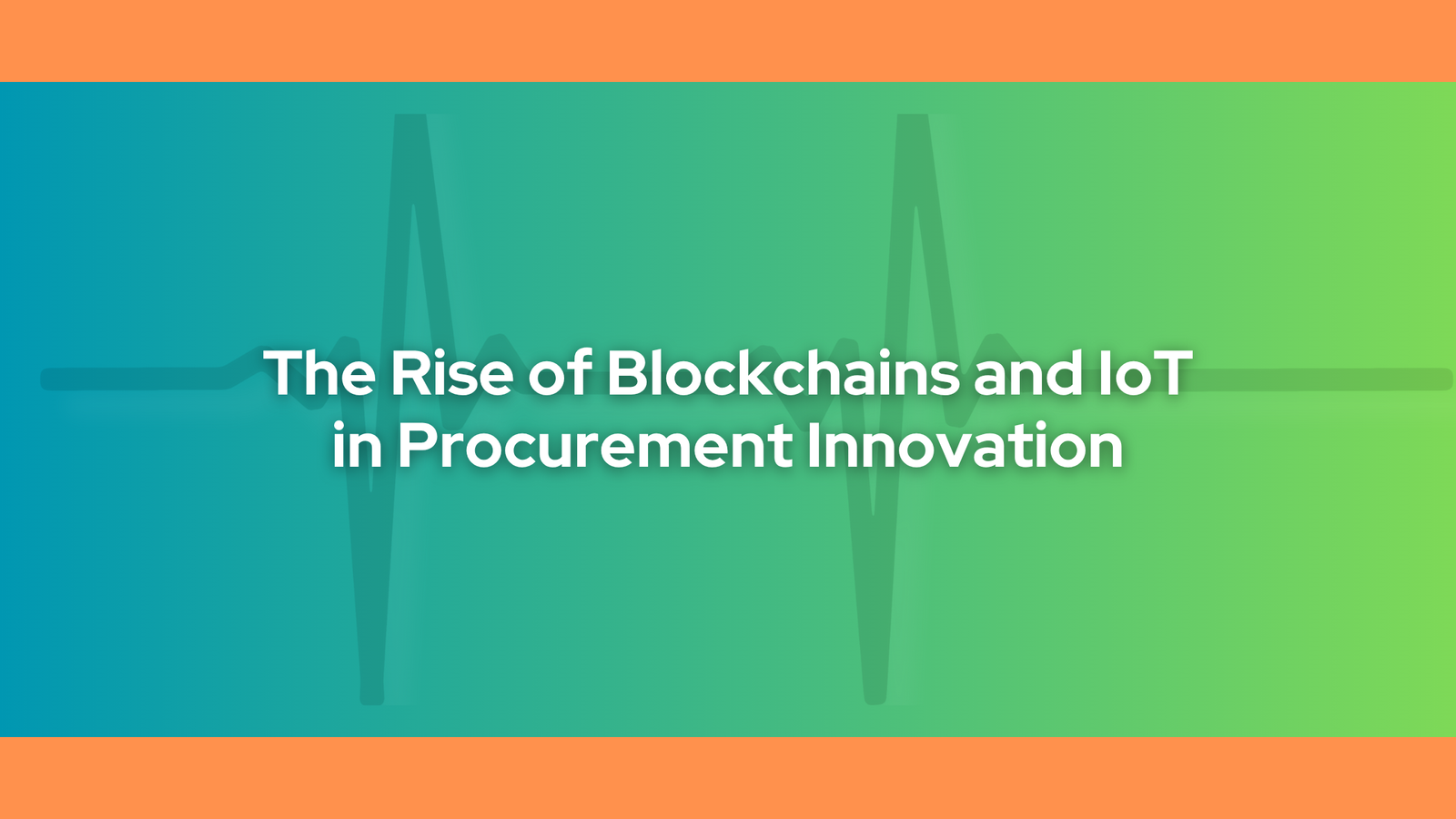 The Rise of Blockchains and IoT in Procurement Innovation